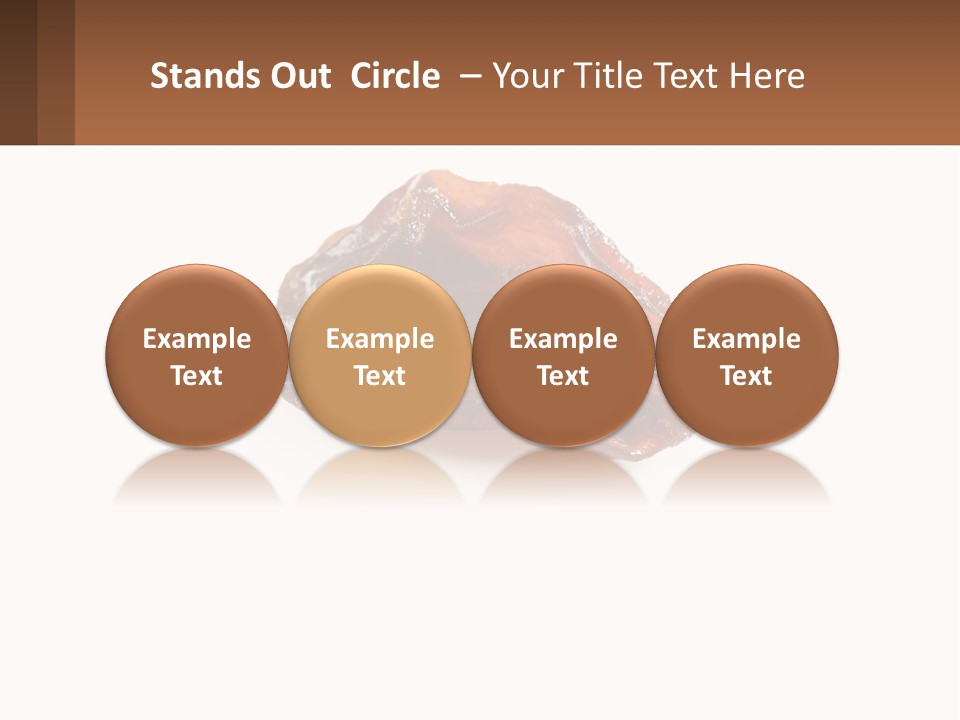 Stands Out Circle – Your Title Text Here

Example Text

Example Text

Example Text

Example Text